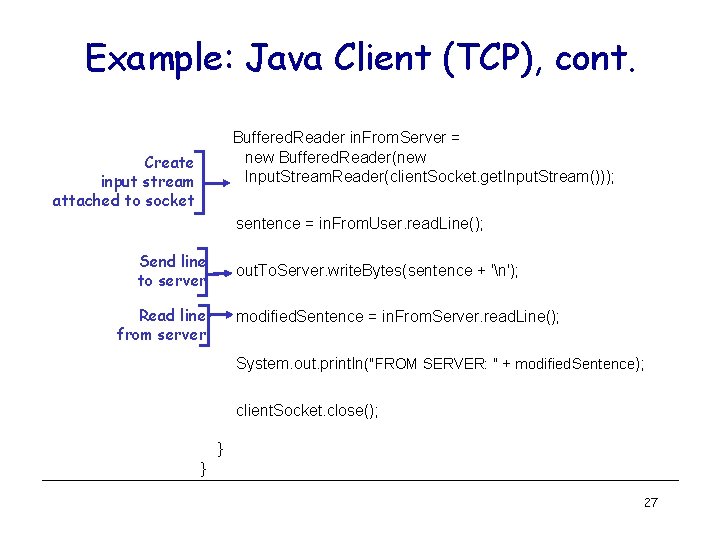 Example: Java Client (TCP), cont.

Create input stream attached to socket

BufferedReader inFromServer =
new BufferedReader(new
InputStreamReader(clientSocket.getInputStream()));

sentence = inFromUser.readLine();

Send line to server

outToServer.writeBytes(sentence + '\n');

Read line from server

modifiedSentence = inFromServer.readLine();

System.out.println("FROM SERVER: " + modifiedSentence);

clientSocket.close();

}
}

27